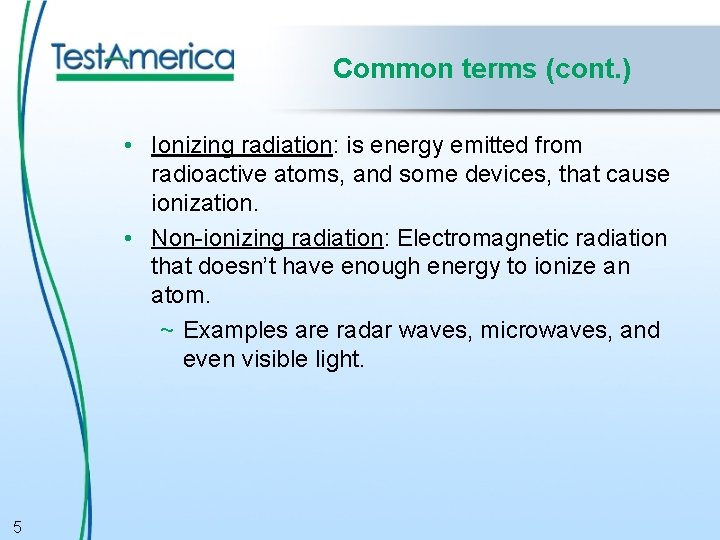 TestAmerica

Common terms (cont.)

• Ionizing radiation: is energy emitted from radioactive atoms, and some devices, that cause ionization.

• Non-ionizing radiation: Electromagnetic radiation that doesn't have enough energy to ionize an atom.

~ Examples are radar waves, microwaves, and even visible light.

5